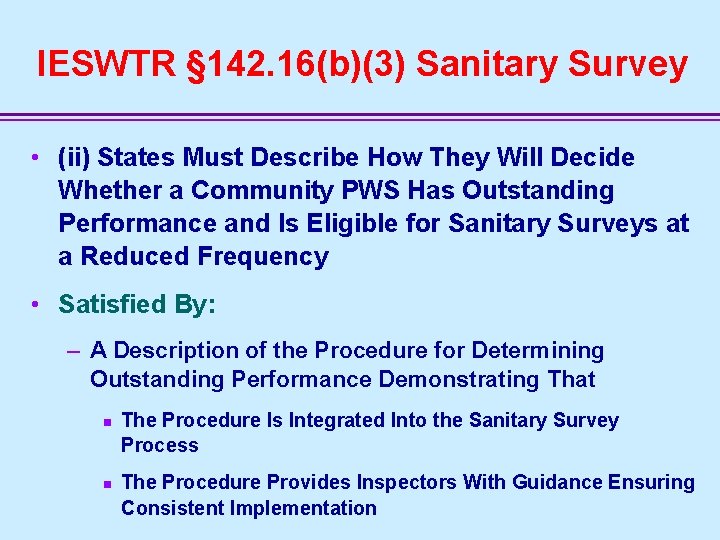 IESWTR §142.16(b)(3) Sanitary Survey

• (ii) States Must Describe How They Will Decide Whether a Community PWS Has Outstanding Performance and Is Eligible for Sanitary Surveys at a Reduced Frequency

• Satisfied By:

– A Description of the Procedure for Determining Outstanding Performance Demonstrating That

▪ The Procedure Is Integrated Into the Sanitary Survey Process

▪ The Procedure Provides Inspectors With Guidance Ensuring Consistent Implementation